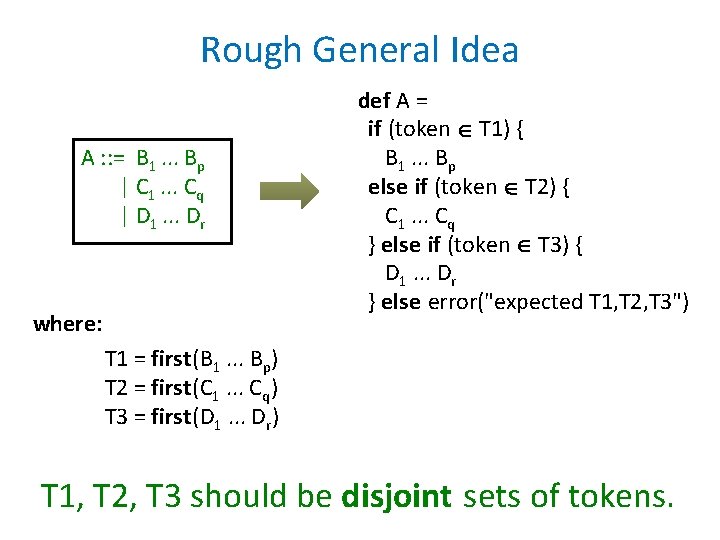 Rough General Idea

A ::= $B_1$ ... $B_p$
| $C_1$ ... $C_q$
| $D_1$ ... $D_r$

def A =
if (token $\in$ T1) {
$B_1$ ... $B_p$
else if (token $\in$ T2) {
$C_1$ ... $C_q$
} else if (token $\in$ T3) {
$D_1$ ... $D_r$
} else error("expected T1,T2,T3")

where:

T1 = first($B_1$ ... $B_p$)
T2 = first($C_1$ ... $C_q$)
T3 = first($D_1$ ... $D_r$)

T1, T2, T3 should be disjoint sets of tokens.